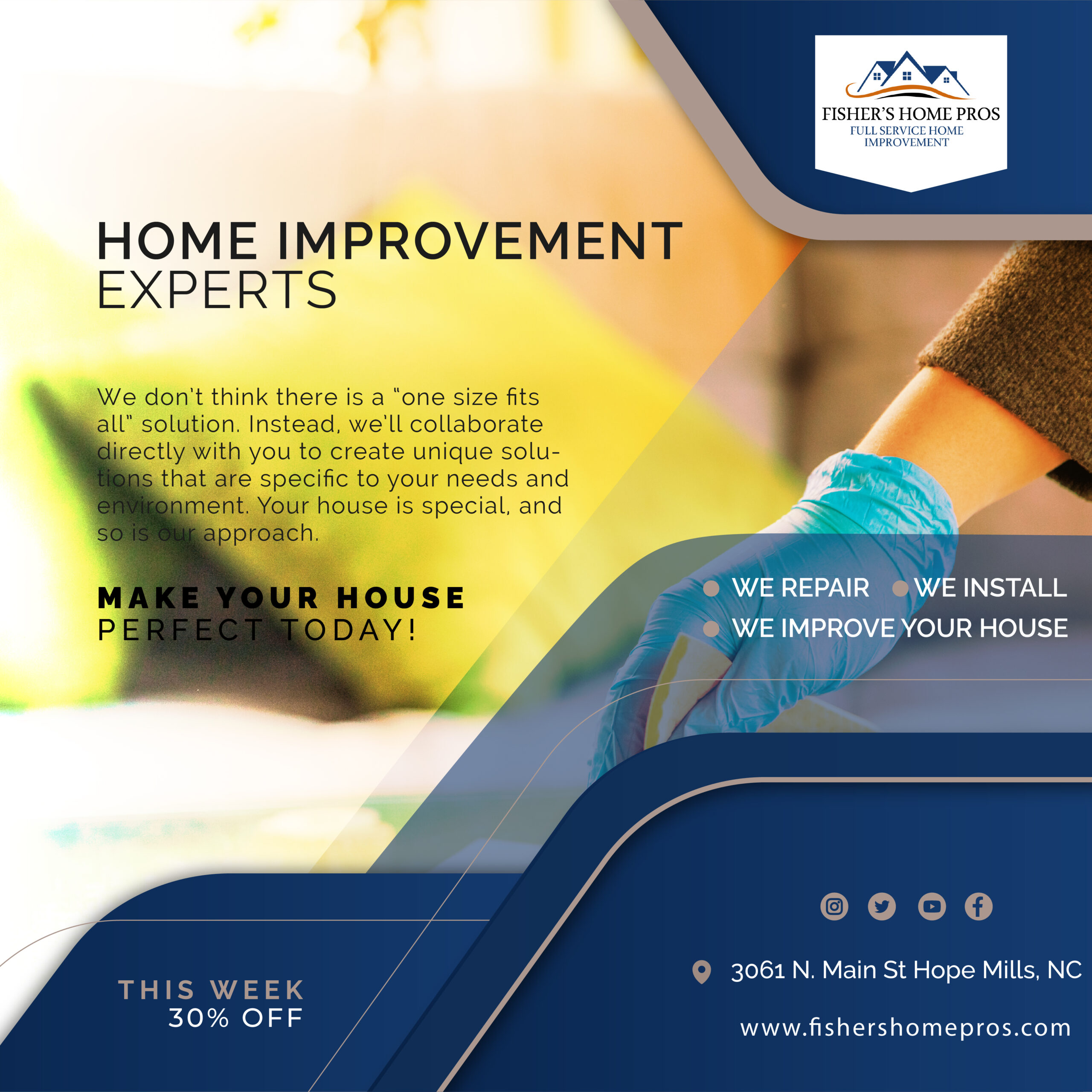 FISHER'S HOME PROS
FULL SERVICE HOME IMPROVEMENT

HOME IMPROVEMENT
EXPERTS

We don't think there is a "one size fits all" solution. Instead, we'll collaborate directly with you to create unique solutions that are specific to your needs and environment. Your house is special, and so is our approach.

MAKE YOUR HOUSE
PERFECT TODAY!

WE REPAIR
WE INSTALL
WE IMPROVE YOUR HOUSE

THIS WEEK
30% OFF

3061 N. Main St Hope Mills, NC

www.fishershomepros.com